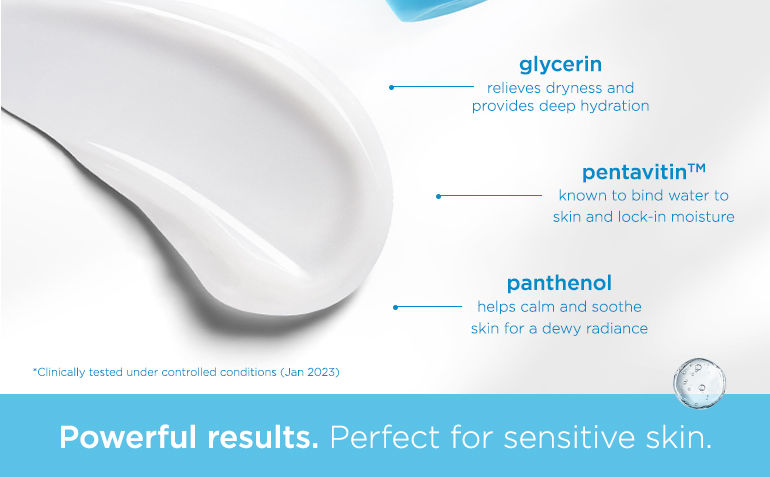 glycerin
relieves dryness and provides deep hydration

pentavitin™
known to bind water to skin and lock-in moisture

panthenol
helps calm and soothe skin for a dewy radiance

*Clinically tested under controlled conditions (Jan 2023)

Powerful results. Perfect for sensitive skin.